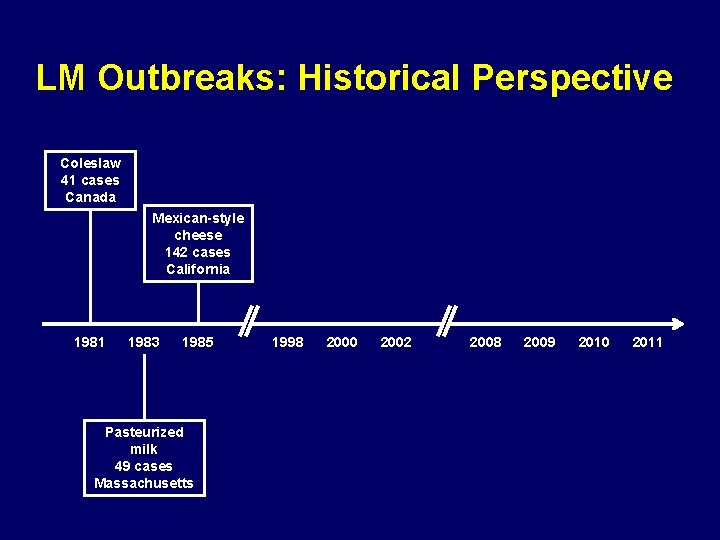 LM Outbreaks: Historical Perspective

Coleslaw
41 cases
Canada

Mexican-style cheese
142 cases
California

1981 1983 1985 1998 2000 2002 2008 2009 2010 2011

Pasteurized milk
49 cases
Massachusetts